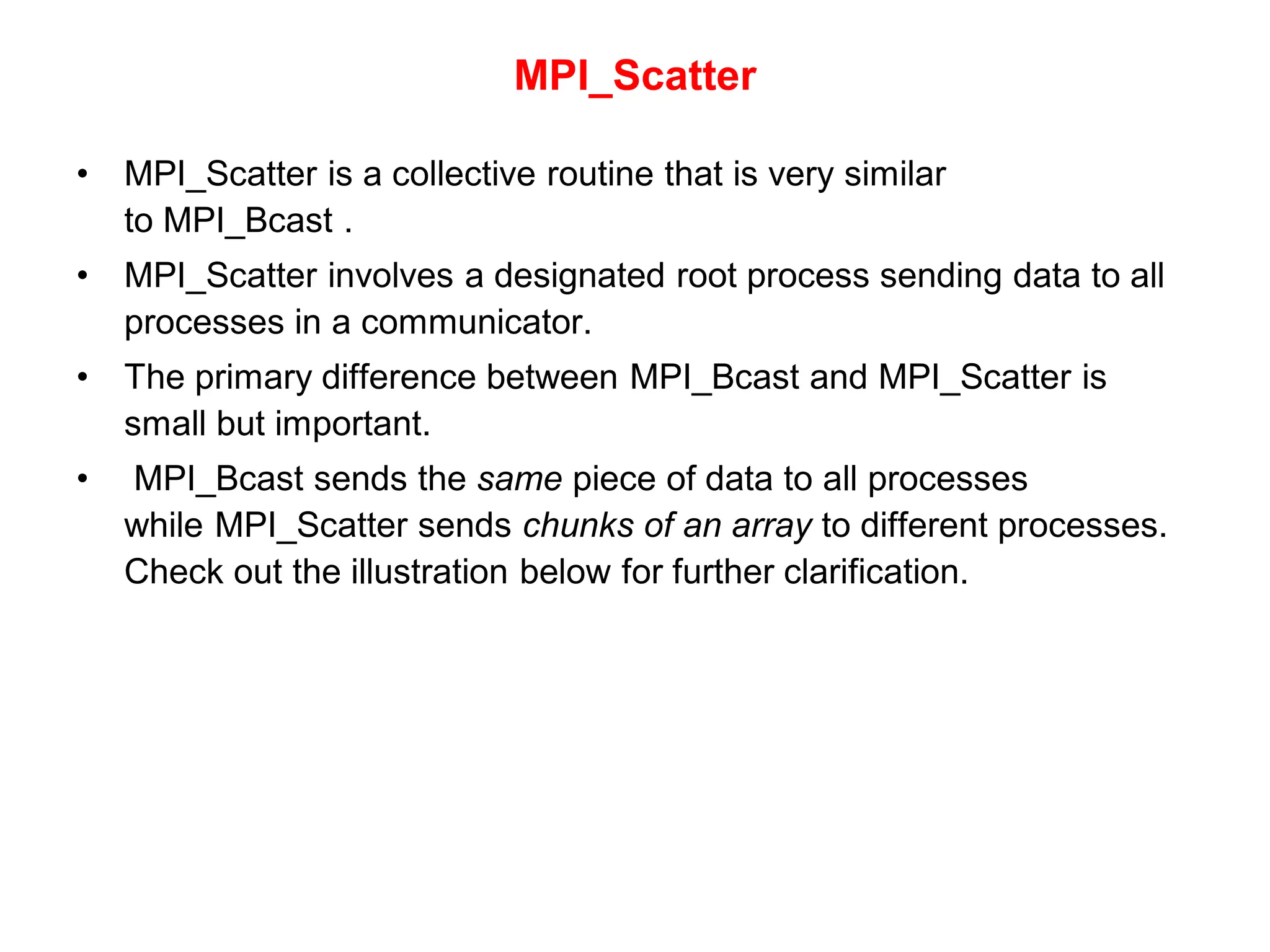 MPI_Scatter

• MPI_Scatter is a collective routine that is very similar to MPI_Bcast .

• MPI_Scatter involves a designated root process sending data to all processes in a communicator.

• The primary difference between MPI_Bcast and MPI_Scatter is small but important.

• MPI_Bcast sends the same piece of data to all processes while MPI_Scatter sends chunks of an array to different processes. Check out the illustration below for further clarification.